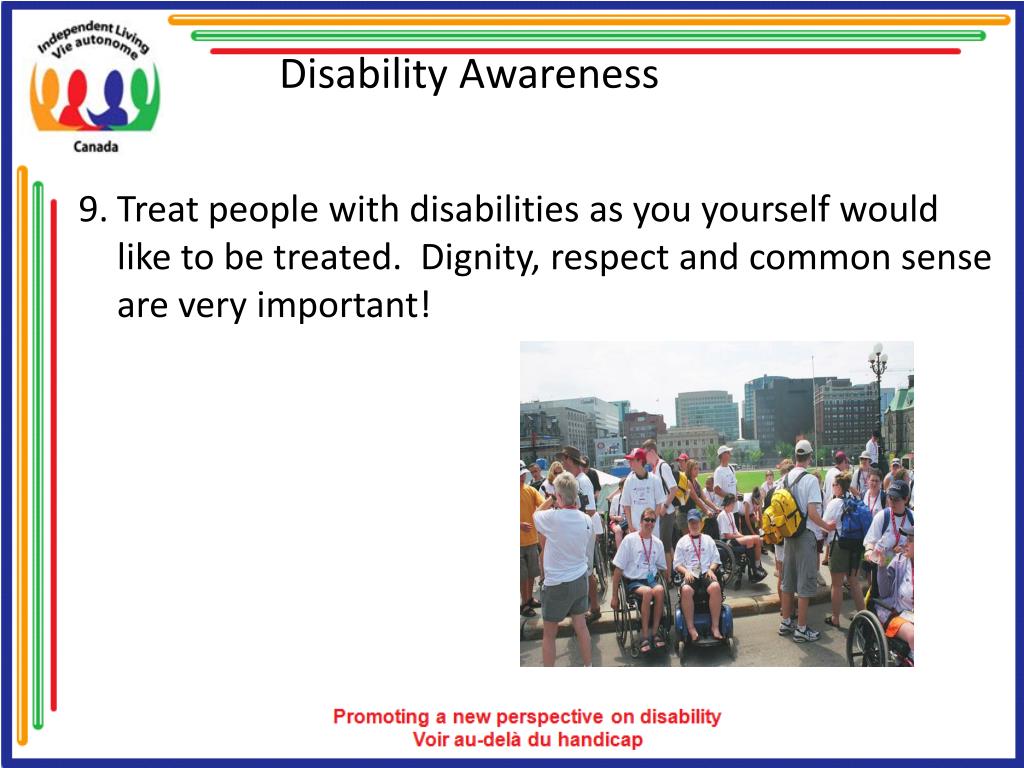 Independent Living
Vie autonome
Canada

Disability Awareness

9. Treat people with disabilities as you yourself would like to be treated. Dignity, respect and common sense are very important!

Promoting a new perspective on disability
Voir au-delà du handicap